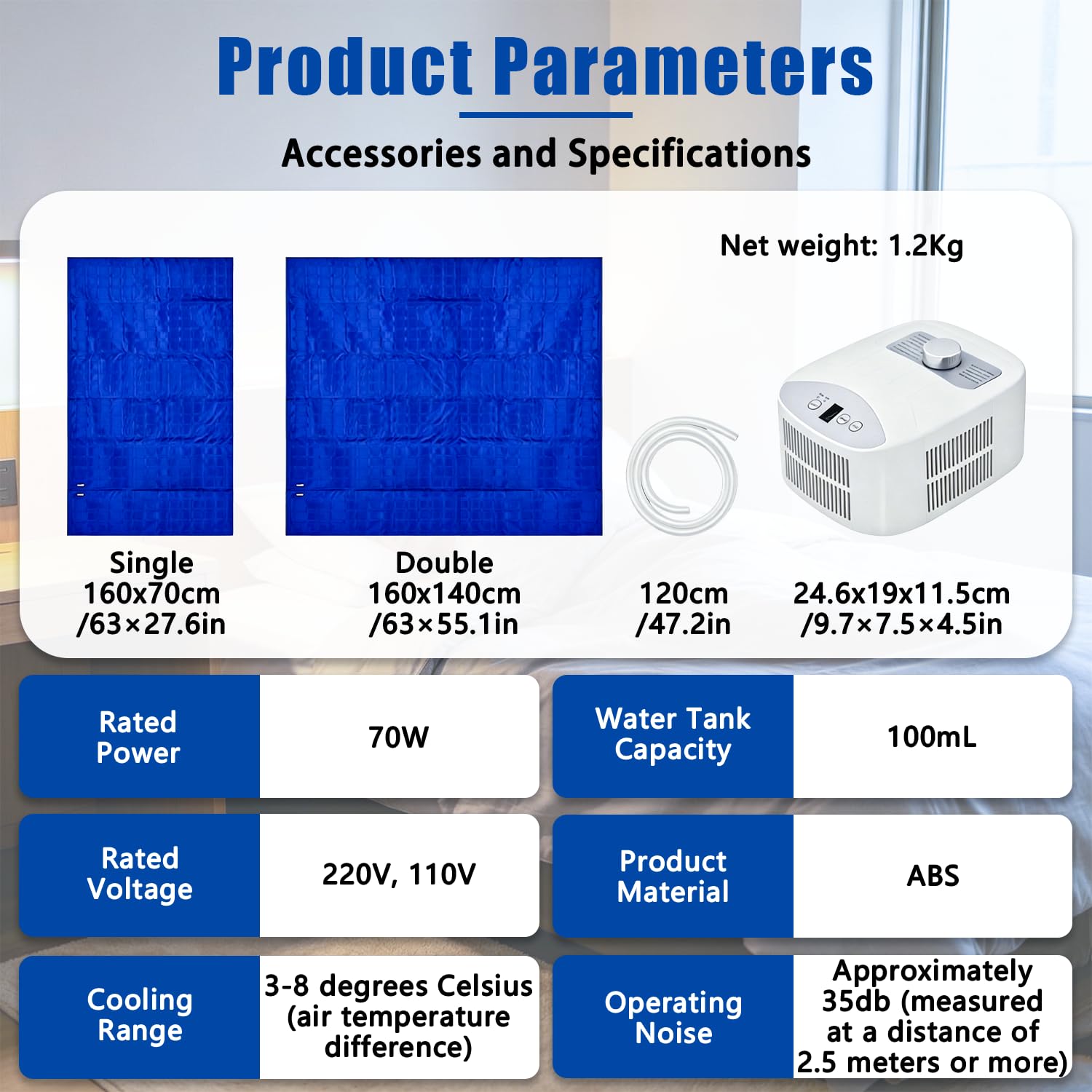 Product Parameters

Accessories and Specifications

Net weight: 1.2Kg

Single
160x70cm
/63×27.6in

Double
160x140cm
/63×55.1in

120cm
/47.2in

24.6x19x11.5cm
/9.7×7.5×4.5in

| Rated Power | 70W | Water Tank Capacity | 100mL |
|---|---|---|---|
| Rated Voltage | 220V, 110V | Product Material | ABS |
| Cooling Range | 3-8 degrees Celsius (air temperature difference) | Operating Noise | Approximately 35db (measured at a distance of 2.5 meters or more) |